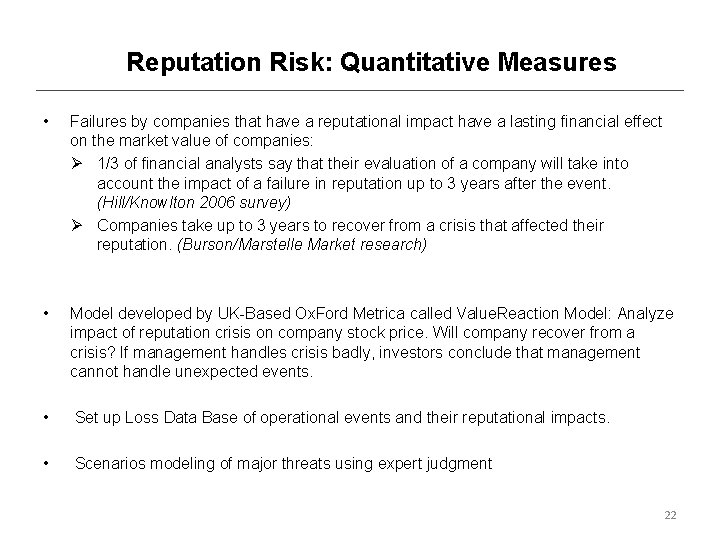 Reputation Risk: Quantitative Measures

• Failures by companies that have a reputational impact have a lasting financial effect on the market value of companies:

➢ 1/3 of financial analysts say that their evaluation of a company will take into account the impact of a failure in reputation up to 3 years after the event. (Hill/Knowlton 2006 survey)

➢ Companies take up to 3 years to recover from a crisis that affected their reputation. (Burson/Marstelle Market research)

• Model developed by UK-Based OxFord Metrica called ValueReaction Model: Analyze impact of reputation crisis on company stock price. Will company recover from a crisis? If management handles crisis badly, investors conclude that management cannot handle unexpected events.

• Set up Loss Data Base of operational events and their reputational impacts.

• Scenarios modeling of major threats using expert judgment

22